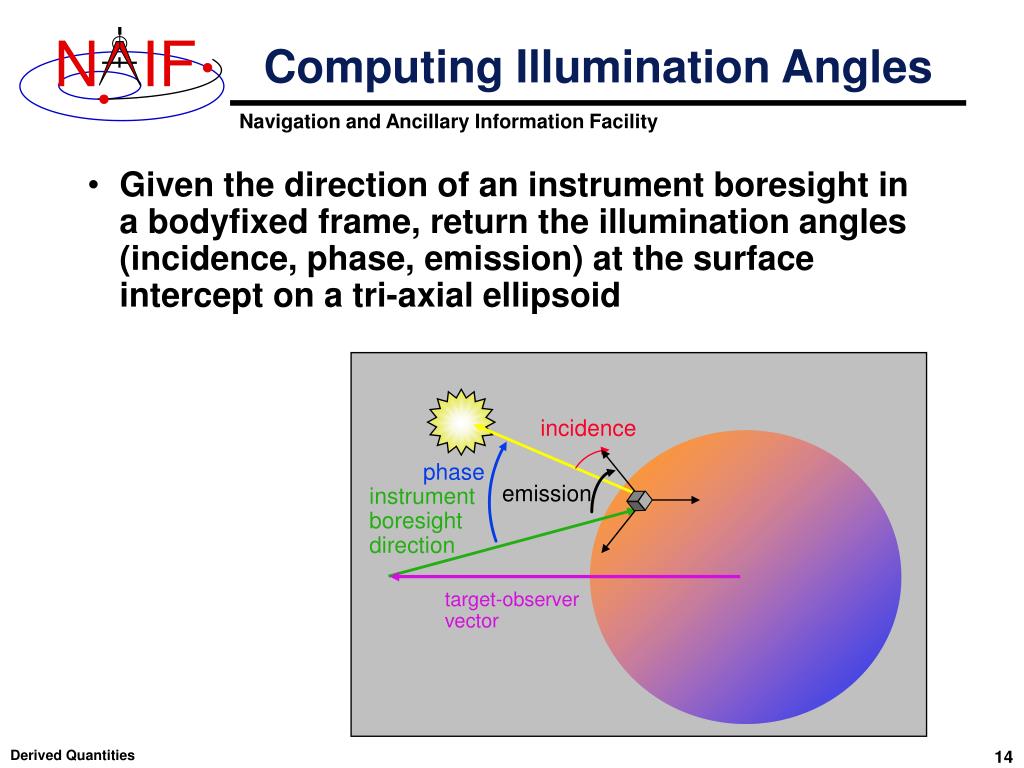 NAIF

Computing Illumination Angles

Navigation and Ancillary Information Facility

• Given the direction of an instrument boresight in a bodyfixed frame, return the illumination angles (incidence, phase, emission) at the surface intercept on a tri-axial ellipsoid

incidence

phase

instrument boresight direction

emission

target-observer vector

Derived Quantities

14